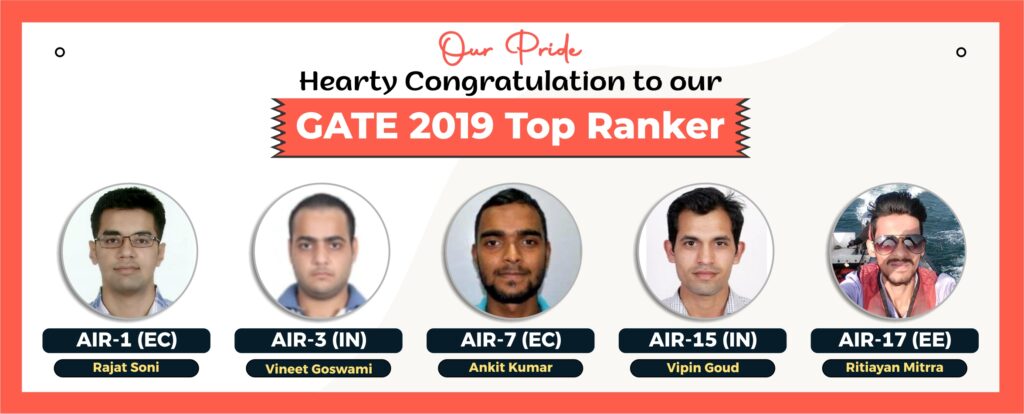 Our Pride
Hearty Congratulation to our
GATE 2019 Top Ranker

AIR-1 (EC)
Rajat Soni

AIR-3 (IN)
Vineet Goswami

AIR-7 (EC)
Ankit Kumar

AIR-15 (IN)
Vipin Goud

AIR-17 (EE)
Ritiayan Mitrra